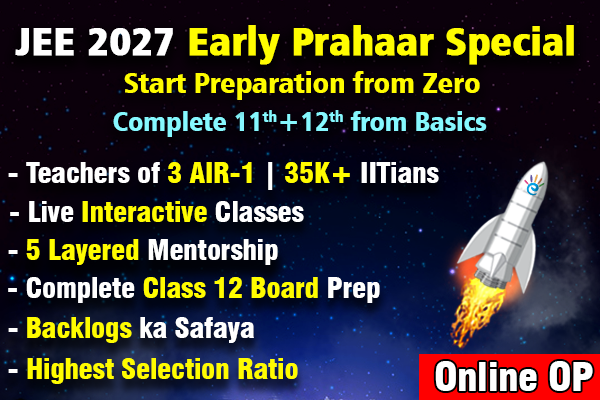 JEE 2027 Early Prahaar Special
Start Preparation from Zero
Complete $11^{th}+12^{th}$ from Basics

- Teachers of 3 AIR-1 | 35K+ IITians
- Live Interactive Classes
- 5 Layered Mentorship
- Complete Class 12 Board Prep
- Backlogs ka Safaya
- Highest Selection Ratio

Online OP